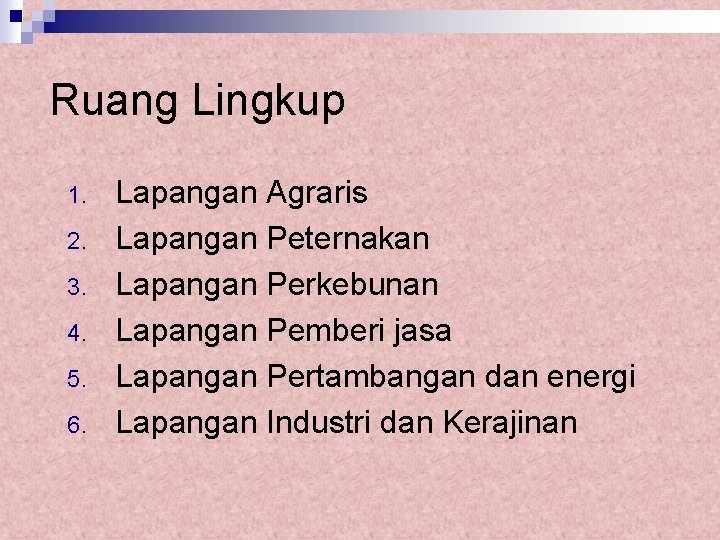 Ruang Lingkup

1. Lapangan Agraris
2. Lapangan Peternakan
3. Lapangan Perkebunan
4. Lapangan Pemberi jasa
5. Lapangan Pertambangan dan energi
6. Lapangan Industri dan Kerajinan